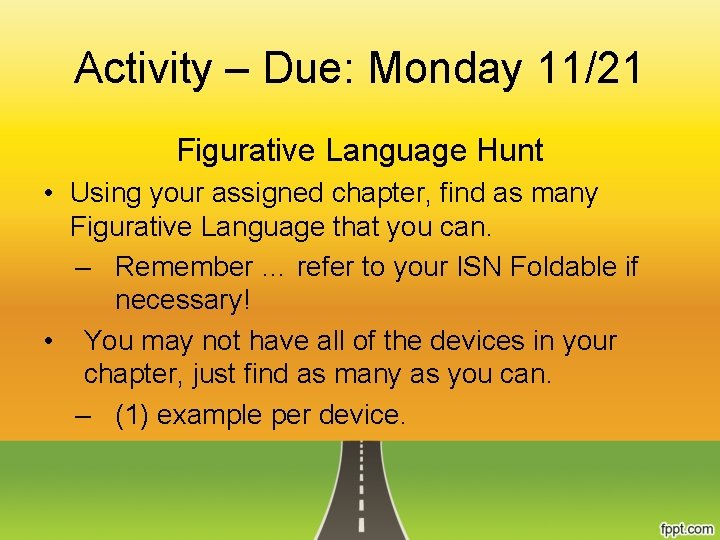 Activity – Due: Monday 11/21

Figurative Language Hunt

• Using your assigned chapter, find as many Figurative Language that you can.

– Remember … refer to your ISN Foldable if necessary!

• You may not have all of the devices in your chapter, just find as many as you can.

– (1) example per device.

fppt.com